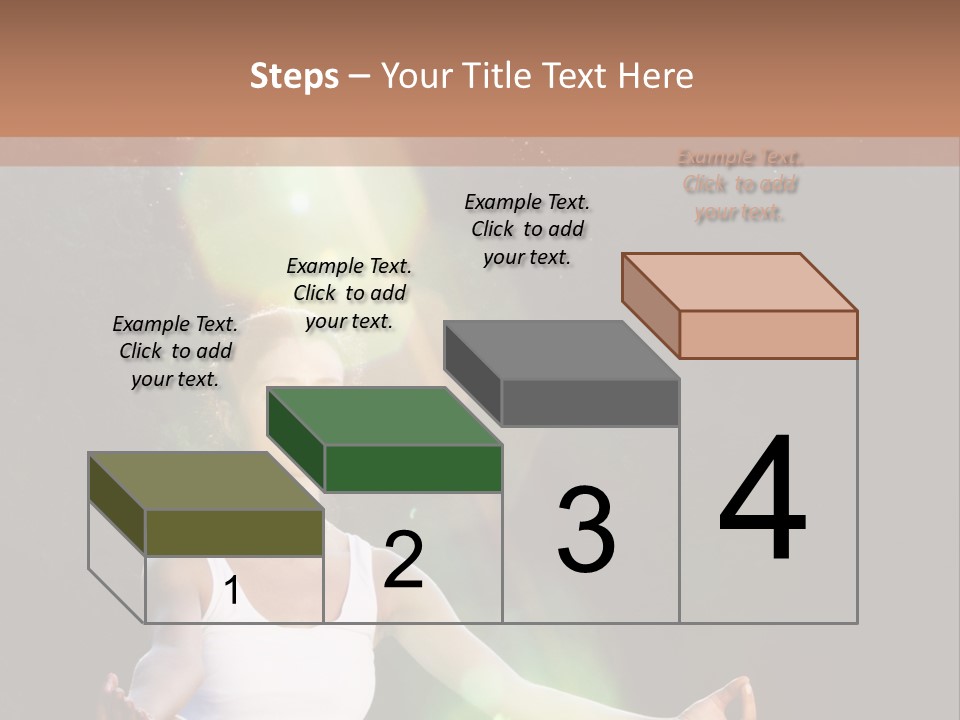 Steps – Your Title Text Here

Example Text. Click to add your text.

Example Text. Click to add your text.

Example Text. Click to add your text.

Example Text. Click to add your text.

1

2

3

4